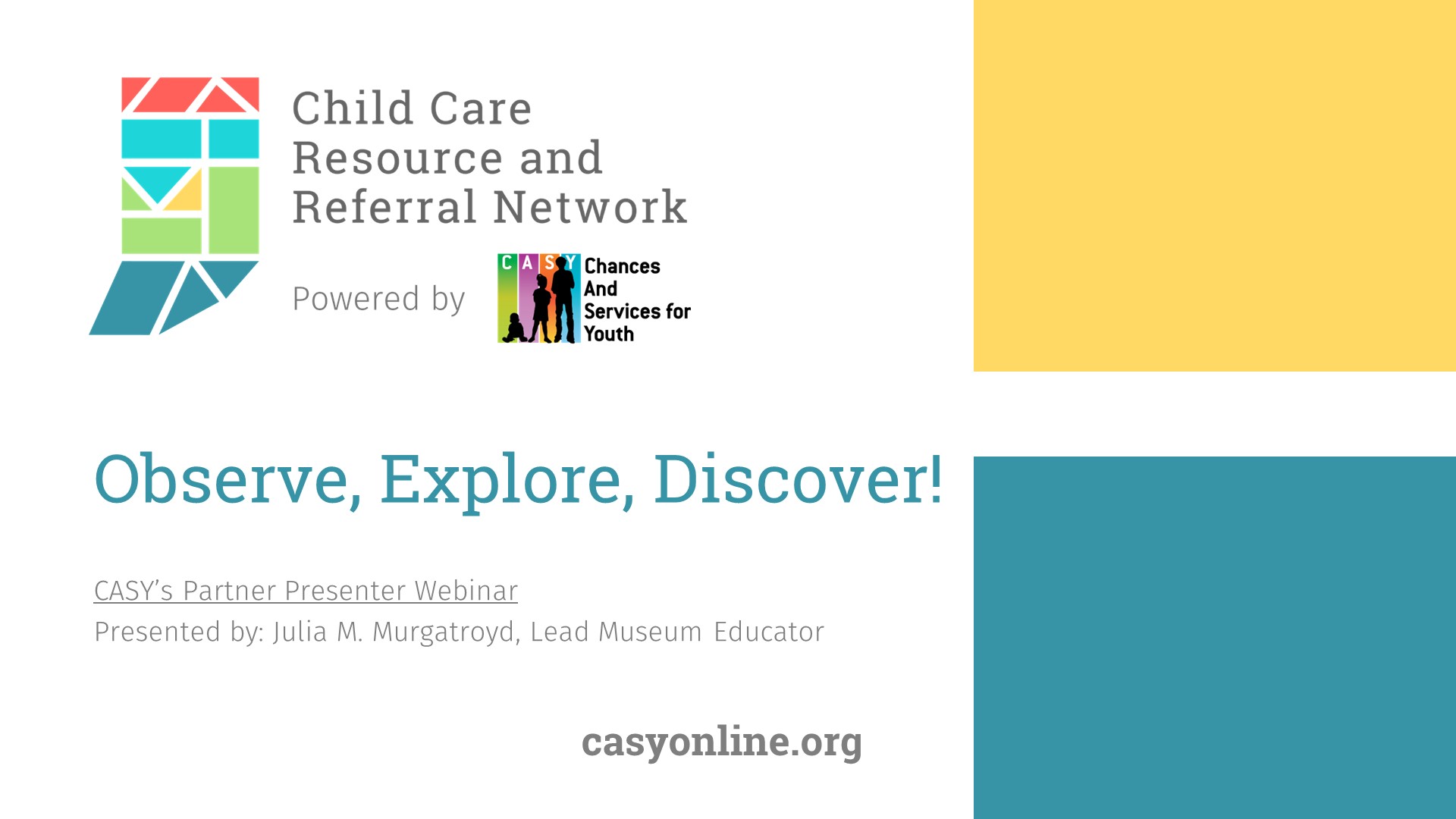 Child Care Resource and Referral Network

Powered by

C A S Y Chances And Services for Youth

Observe, Explore, Discover!

CASY's Partner Presenter Webinar

Presented by: Julia M. Murgatroyd, Lead Museum Educator

casyonline.org